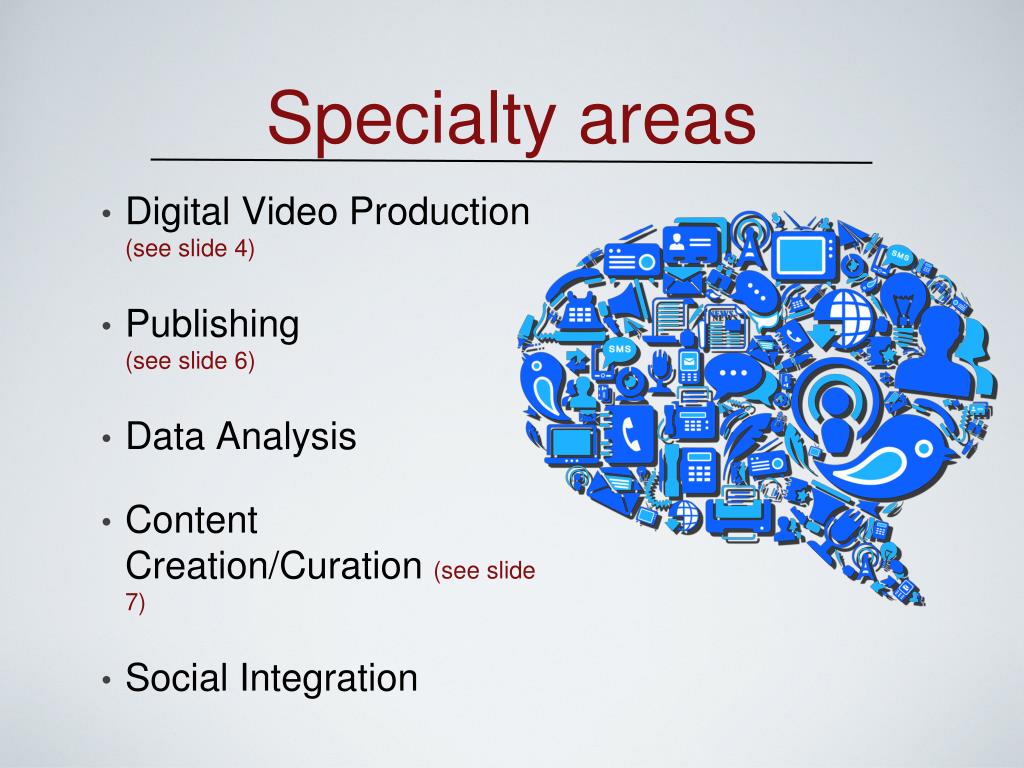 Specialty areas

• Digital Video Production (see slide 4)

• Publishing (see slide 6)

• Data Analysis

• Content Creation/Curation (see slide 7)

• Social Integration

SMS

SMS

NEWS